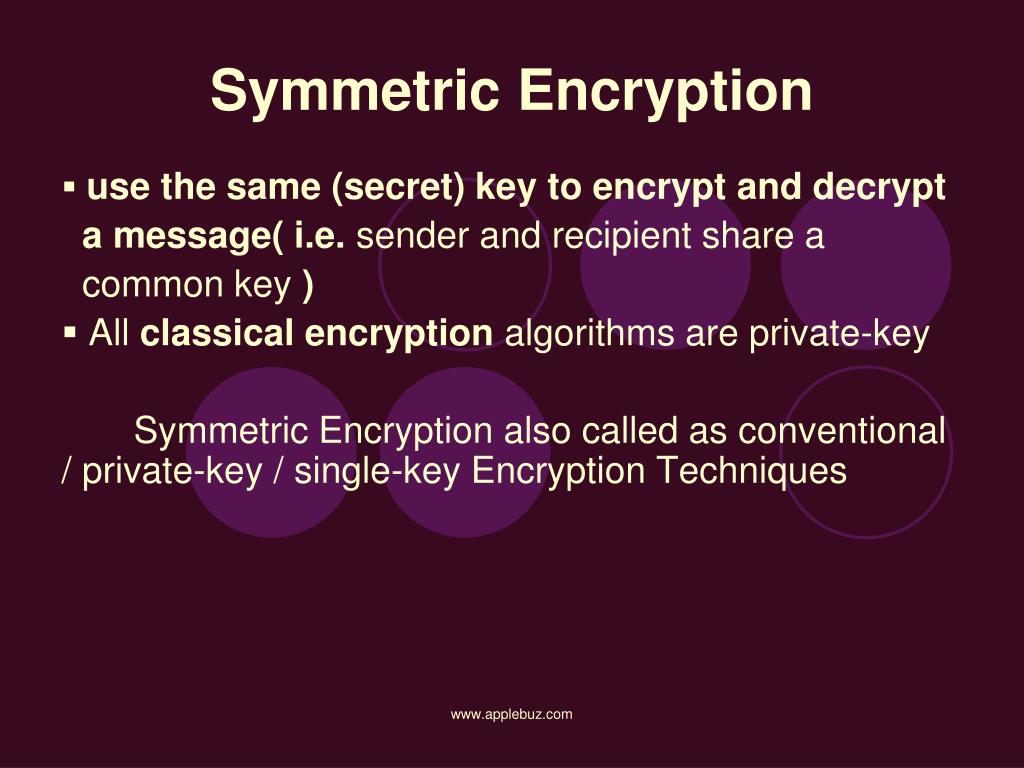 Symmetric Encryption

▪ use the same (secret) key to encrypt and decrypt a message( i.e. sender and recipient share a common key )
▪ All classical encryption algorithms are private-key

Symmetric Encryption also called as conventional / private-key / single-key Encryption Techniques

www.applebuz.com